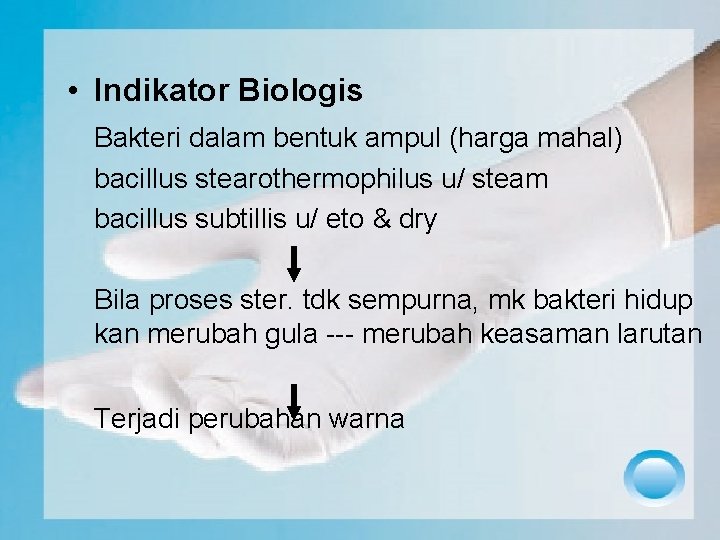 • Indikator Biologis

Bakteri dalam bentuk ampul (harga mahal)
bacillus stearothermophilus u/ steam
bacillus subtillis u/ eto & dry

Bila proses ster. tdk sempurna, mk bakteri hidup kan merubah gula --- merubah keasaman larutan

Terjadi perubahan warna